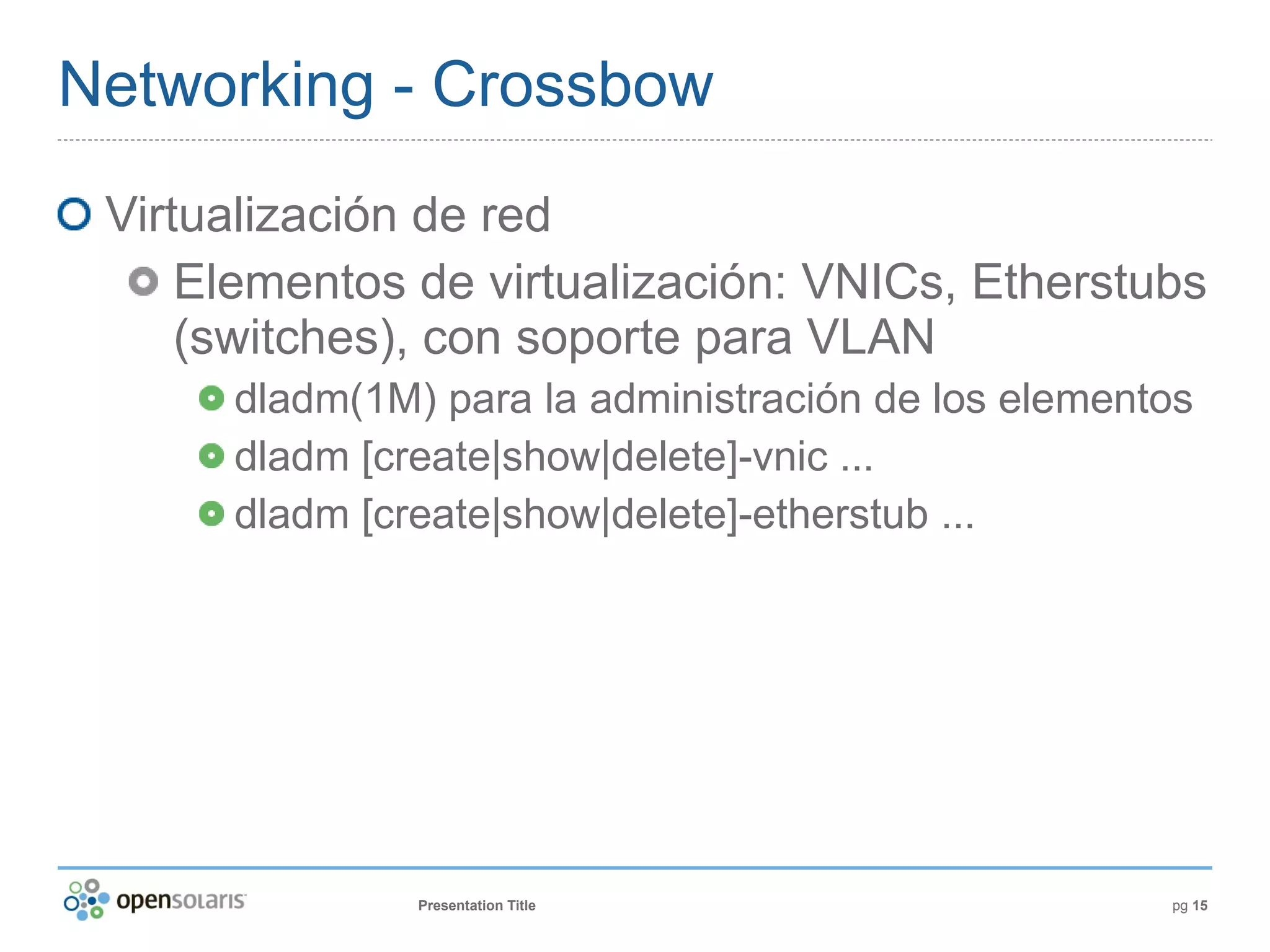 Networking - Crossbow

Virtualización de red

Elementos de virtualización: VNICs, Etherstubs (switches), con soporte para VLAN

dladm(1M) para la administración de los elementos

dladm [create|show|delete]-vnic ...

dladm [create|show|delete]-etherstub ...

opensolaris

Presentation Title

pg 15